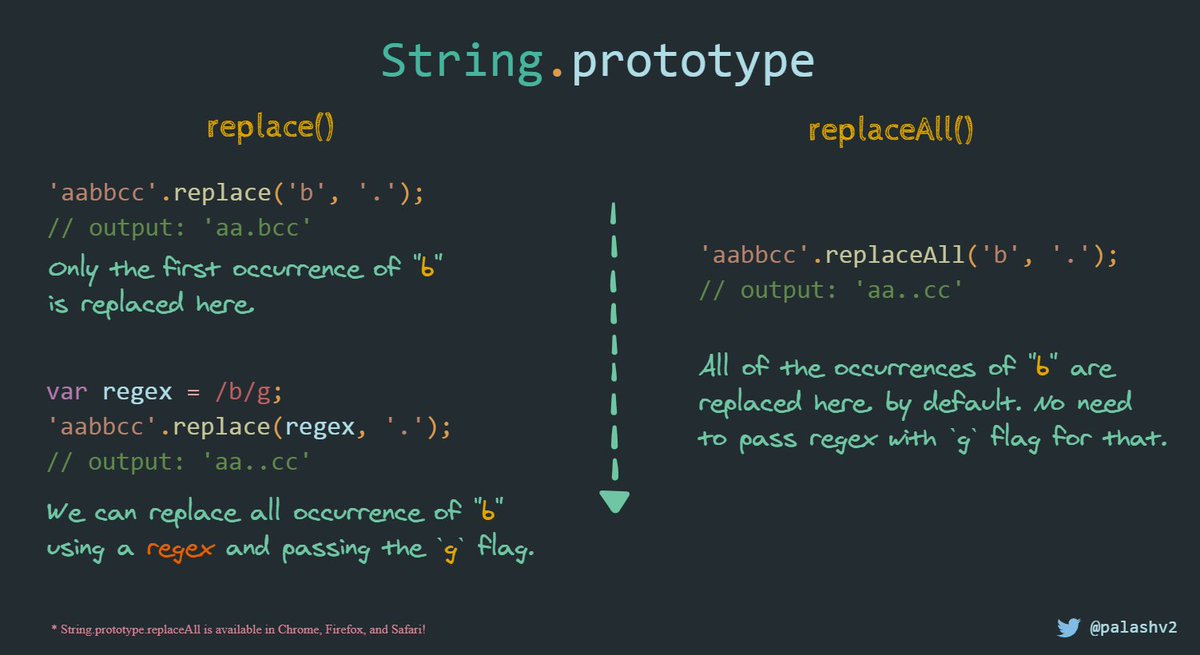 String.prototype

replace()

'aabbcc'.replace('b', '.');
// output: 'aa.bcc'

Only the first occurrence of "b" is replaced here

var regex = /b/g;
'aabbcc'.replace(regex, '.');
// output: 'aa..cc'

We can replace all occurrence of "b" using a regex and passing the `g` flag.

replaceAll()

'aabbcc'.replaceAll('b', '.');
// output: 'aa..cc'

All of the occurrences of "b" are replaced here by default. No need to pass regex with `g` flag for that.

* String.prototype.replaceAll is available in Chrome, Firefox, and Safari!

@palashv2